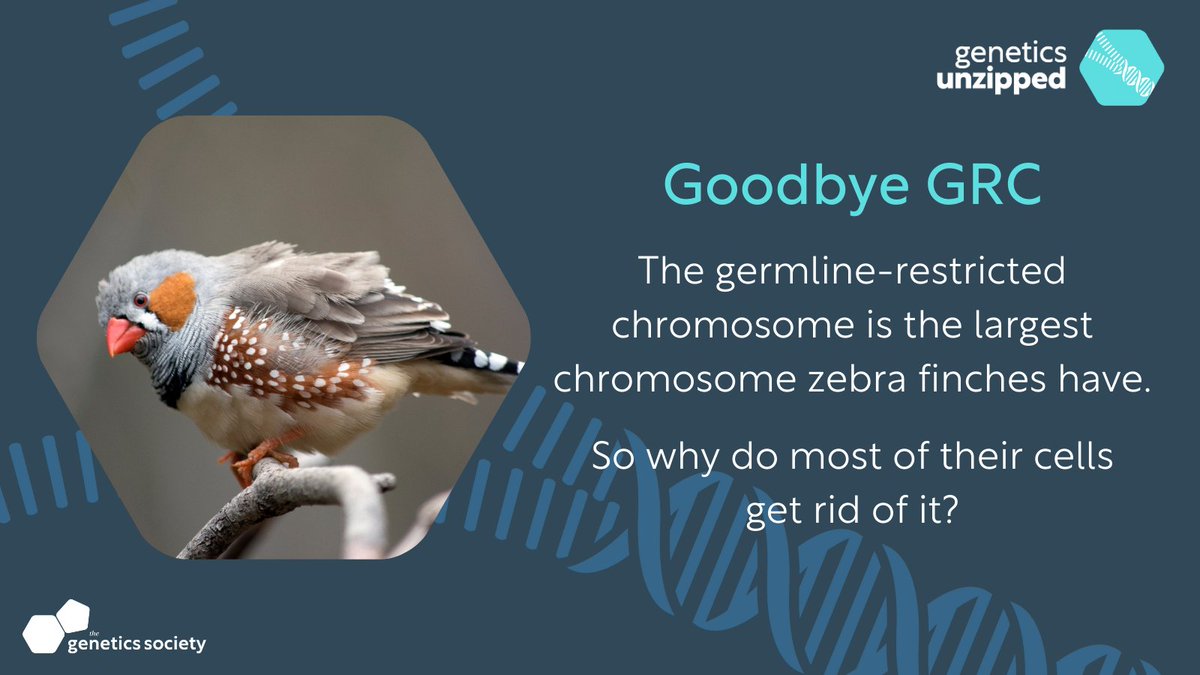 genetics unzipped

Goodbye GRC

The germline-restricted chromosome is the largest chromosome zebra finches have.

So why do most of their cells get rid of it?

the genetics society